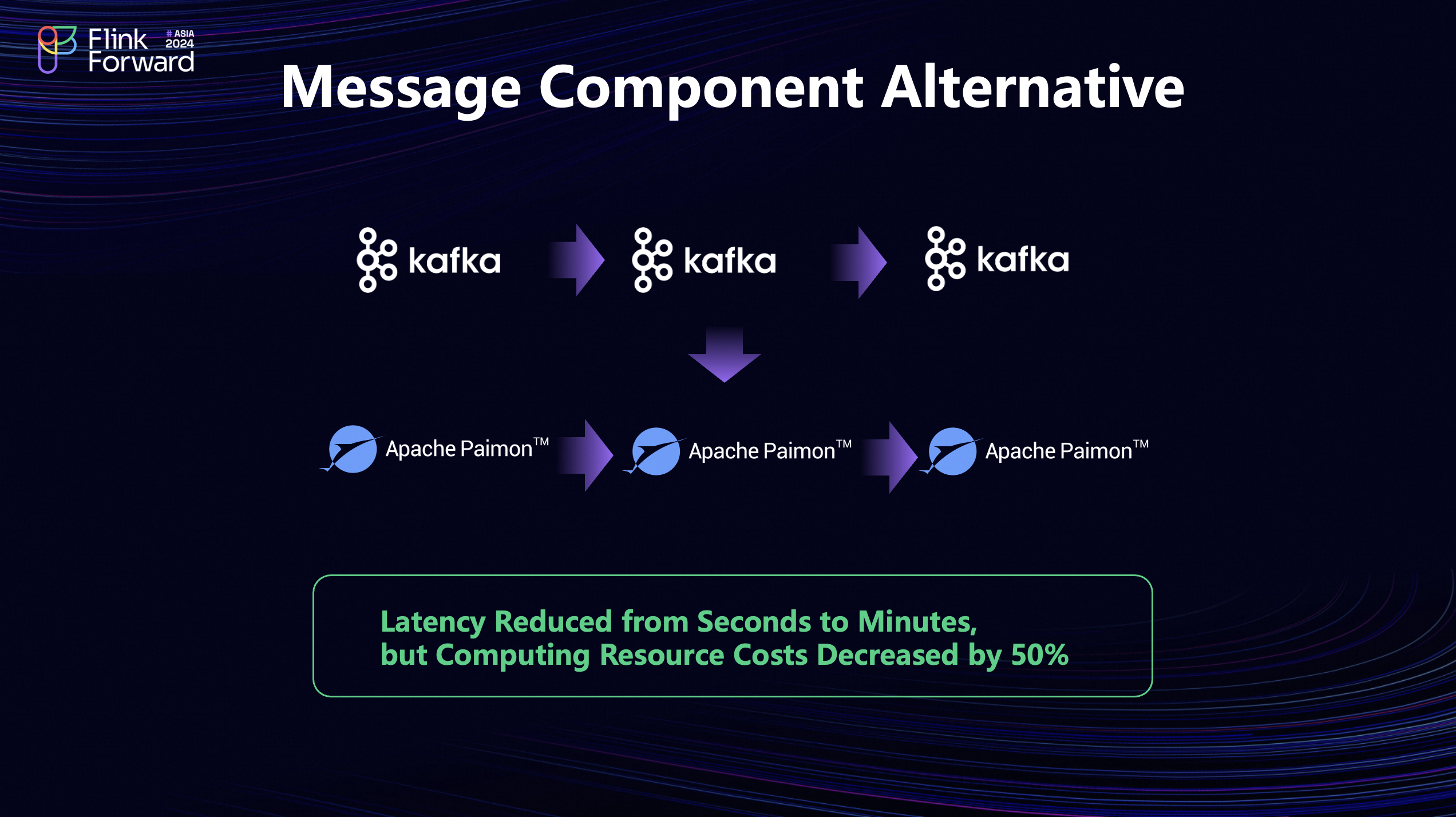 Flink Forward # ASIA 2024

Message Component Alternative

kafka kafka kafka

Apache Paimon™ Apache Paimon™ Apache Paimon™

Latency Reduced from Seconds to Minutes,
but Computing Resource Costs Decreased by 50%